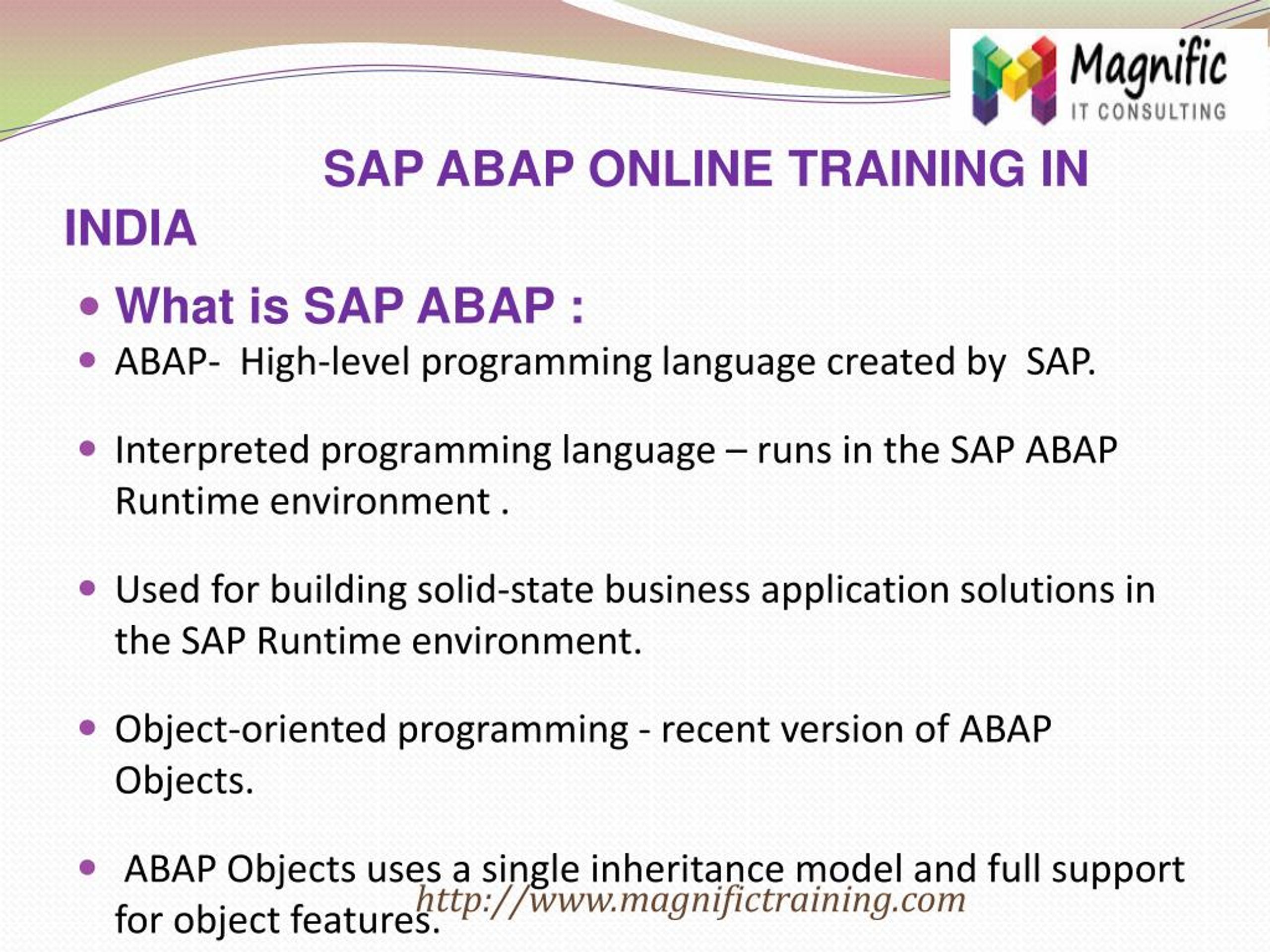 Magnific
IT CONSULTING

SAP ABAP ONLINE TRAINING IN INDIA

- What is SAP ABAP :
- ABAP- High-level programming language created by SAP.
- Interpreted programming language – runs in the SAP ABAP Runtime environment .
- Used for building solid-state business application solutions in the SAP Runtime environment.
- Object-oriented programming - recent version of ABAP Objects.
- ABAP Objects uses a single inheritance model and full support for object features.

http://www.magnifictraining.com